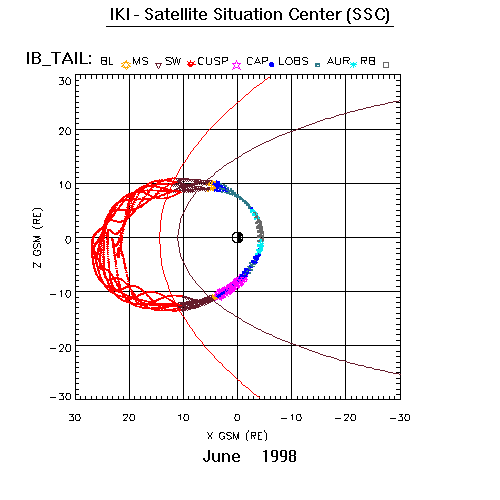 IKI - Satellite Situation Center (SSC)

IB_TAIL: BL MS SW CUSP CAP LOBS AUR RB

30
20
10
0
−10
−20
−30

Z GSM (RE)

30 20 10 0 −10 −20 −30

X GSM (RE)

June 1998